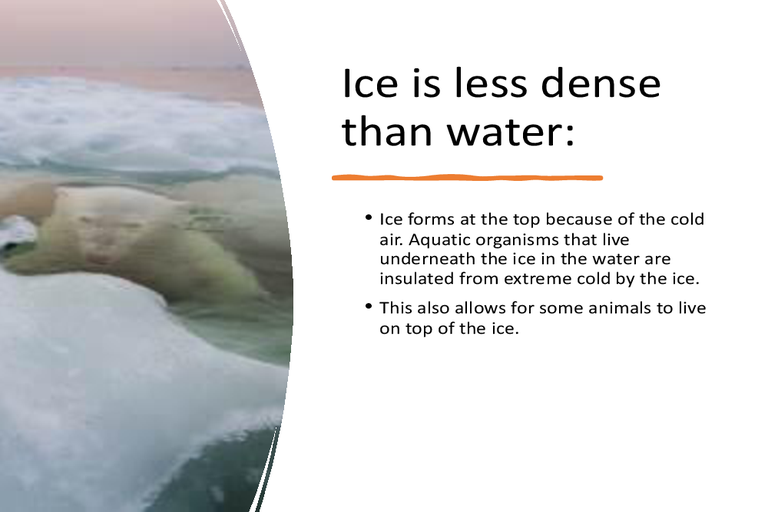 Ice is less dense than water:

• Ice forms at the top because of the cold air. Aquatic organisms that live underneath the ice in the water are insulated from extreme cold by the ice.

• This also allows for some animals to live on top of the ice.